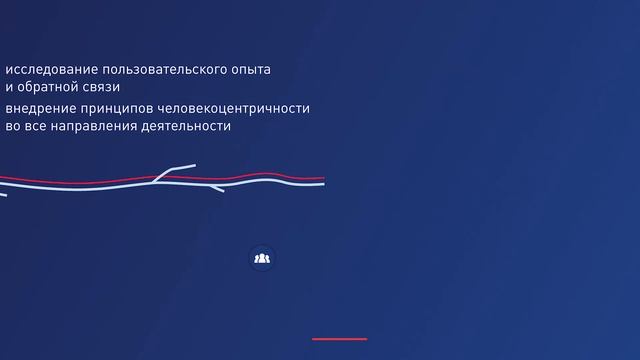 исследование пользовательского опыта и обратной связи

внедрение принципов человекоцентричности во все направления деятельности